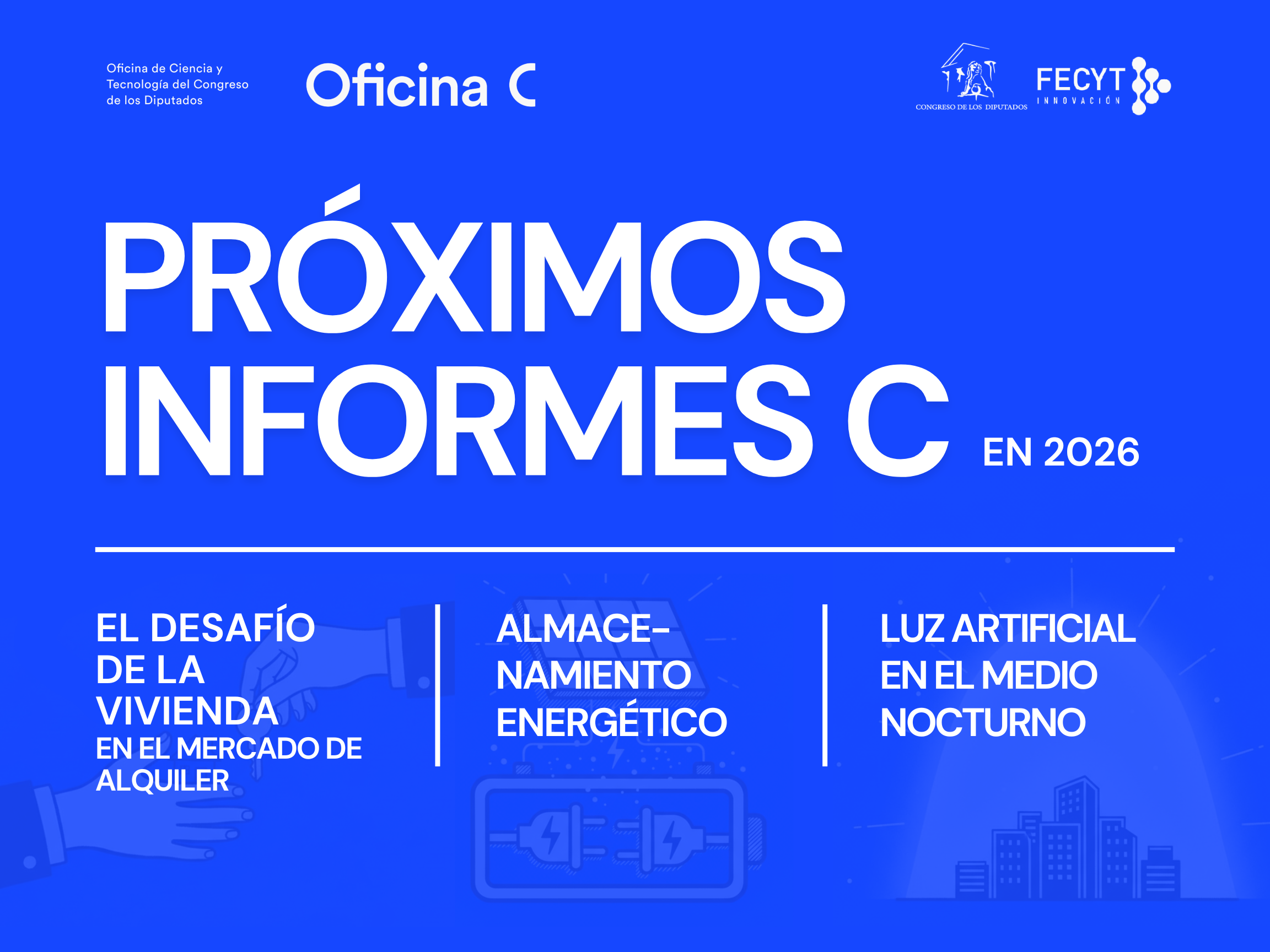 Oficina de Ciencia y Tecnología del Congreso de los Diputados

Oficina C

CONGRESO DE LOS DIPUTADOS

FECYT
INNOVACIÓN

PRÓXIMOS INFORMES C EN 2026

EL DESAFÍO DE LA VIVIENDA EN EL MERCADO DE ALQUILER

ALMACENAMIENTO ENERGÉTICO

LUZ ARTIFICIAL EN EL MEDIO NOCTURNO